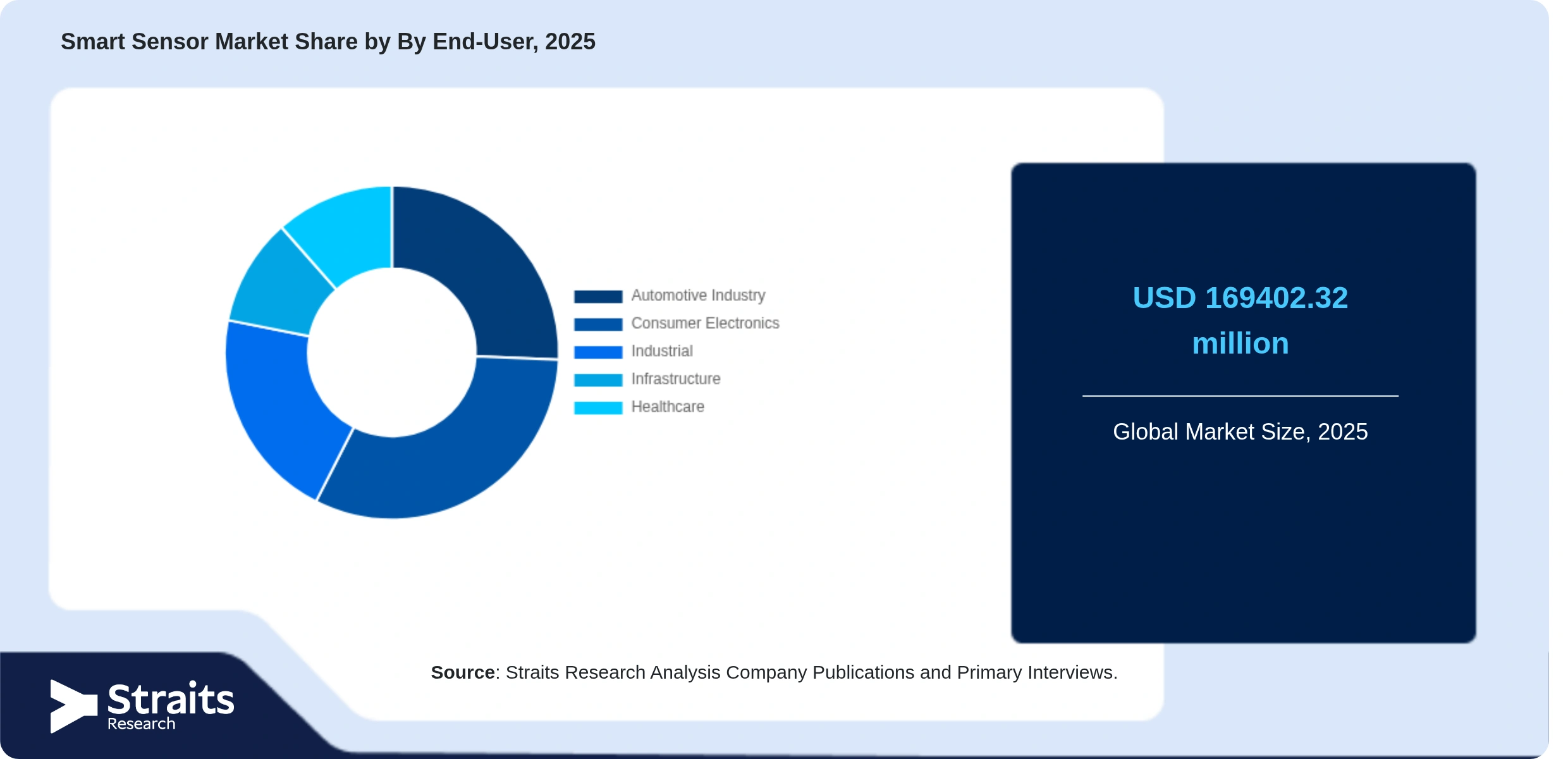 Smart Sensor Market Share by By End-User, 2025

Automotive Industry
Consumer Electronics
Industrial
Infrastructure
Healthcare

USD 169402.32 million

Global Market Size, 2025

Source: Straits Research Analysis Company Publications and Primary Interviews.

Straits Research